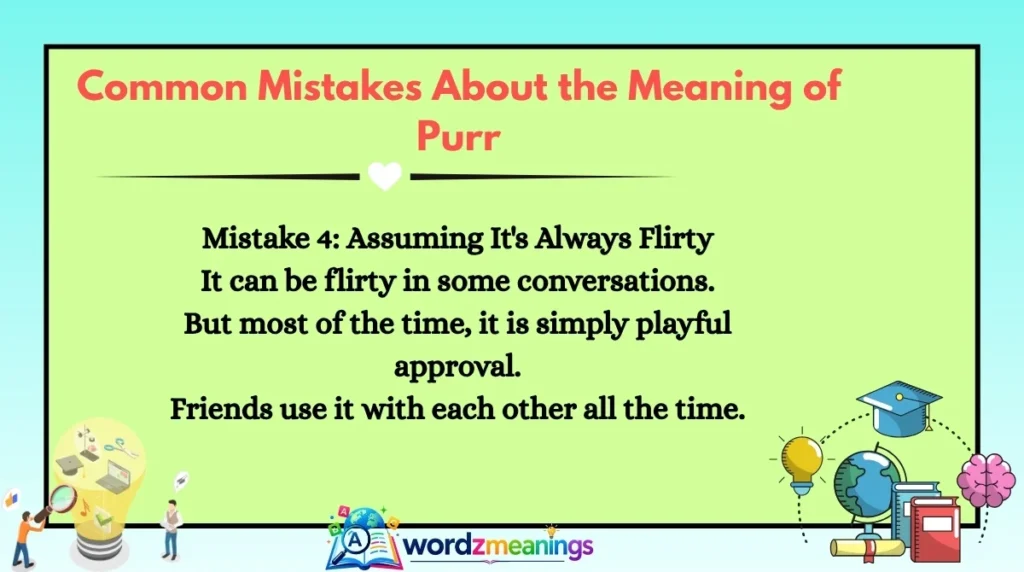 Common Mistakes About the Meaning of Purr

Mistake 4: Assuming It's Always Flirty
It can be flirty in some conversations.
But most of the time, it is simply playful approval.
Friends use it with each other all the time.

wordzmeanings